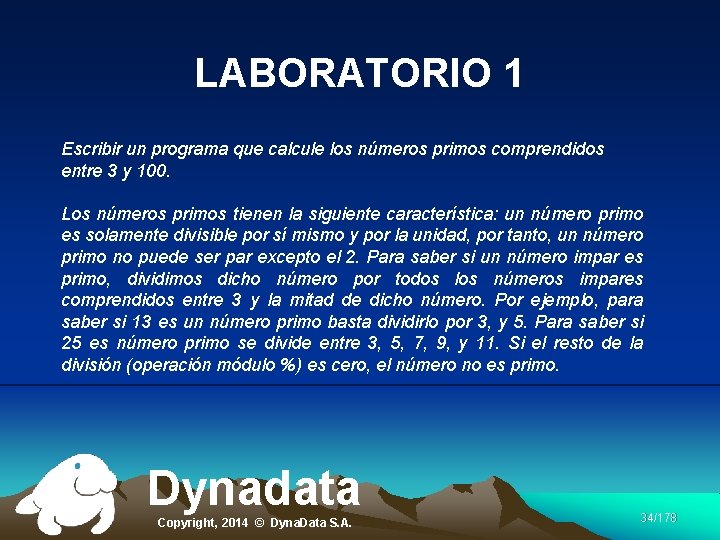 LABORATORIO 1

Escribir un programa que calcule los números primos comprendidos entre 3 y 100.

Los números primos tienen la siguiente característica: un número primo es solamente divisible por sí mismo y por la unidad, por tanto, un número primo no puede ser par excepto el 2. Para saber si un número impar es primo, dividimos dicho número por todos los números impares comprendidos entre 3 y la mitad de dicho número. Por ejemplo, para saber si 13 es un número primo basta dividirlo por 3, y 5. Para saber si 25 es número primo se divide entre 3, 5, 7, 9, y 11. Si el resto de la división (operación módulo %) es cero, el número no es primo.

Dynadata
Copyright, 2014 © DynaData S.A.

34/178